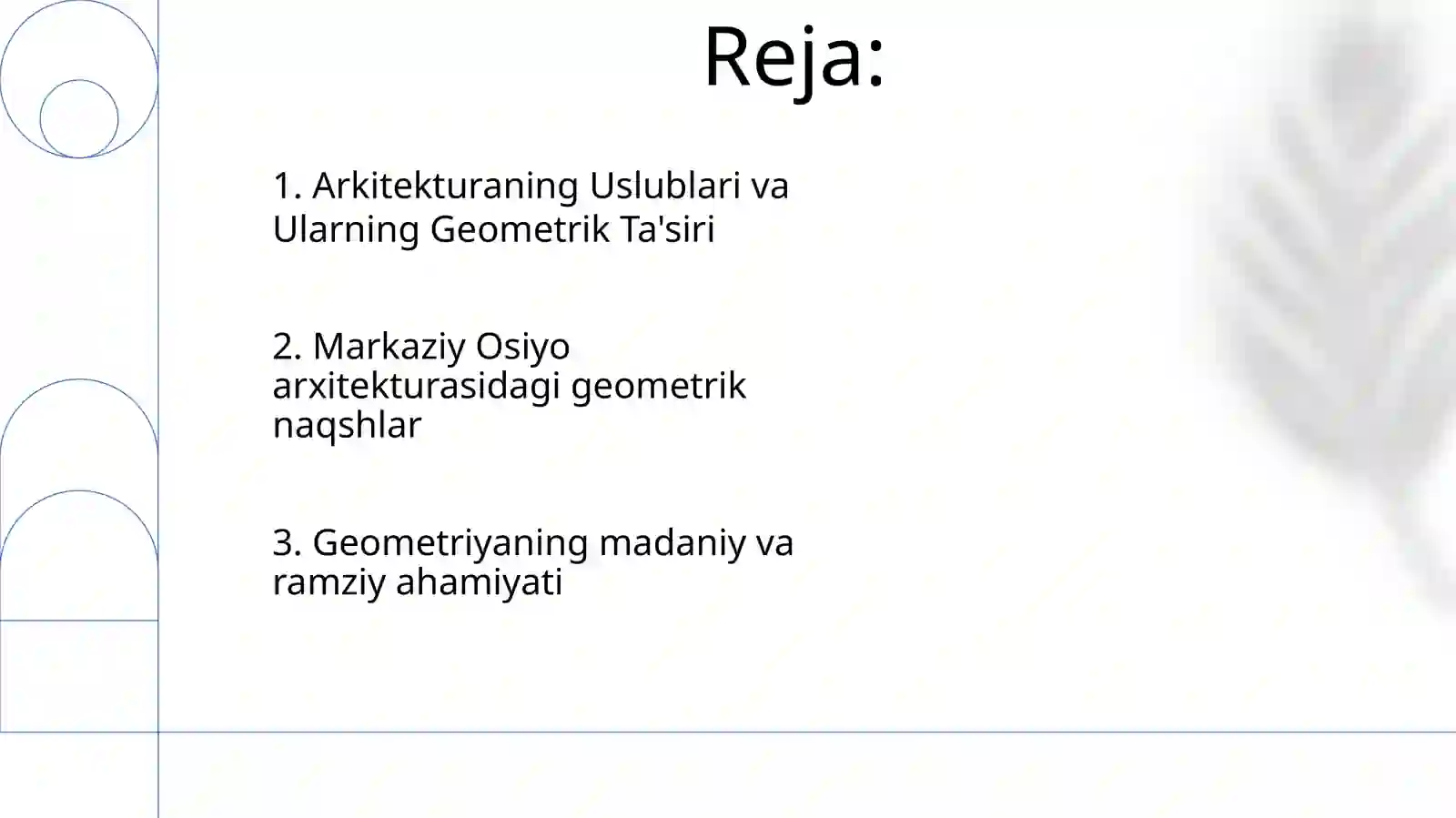 Reja:

1. Arkitekturaning Uslublari va Ularning Geometrik Ta'siri

2. Markaziy Osiyo arxitekturasidagi geometrik naqshlar

3. Geometriyaning madaniy va ramziy ahamiyati